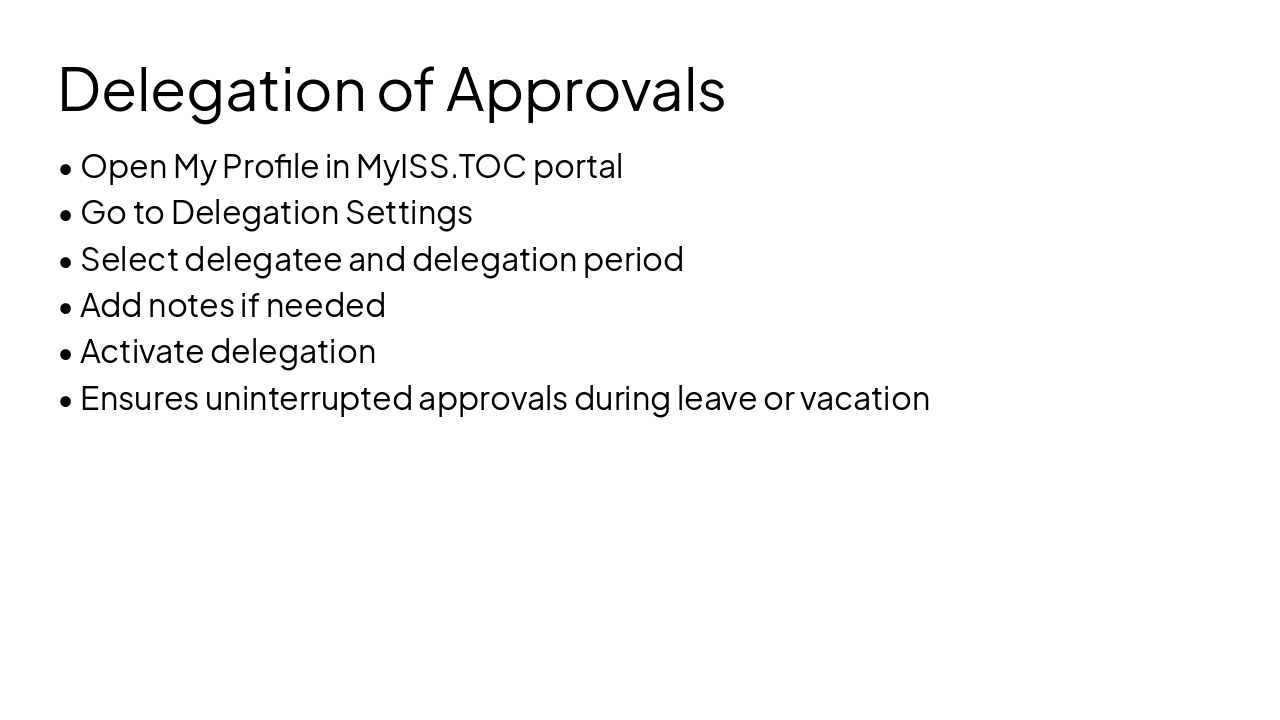 Delegation of Approvals

• Open My Profile in MyISS.TOC portal
• Go to Delegation Settings
• Select delegatee and delegation period
• Add notes if needed
• Activate delegation
• Ensures uninterrupted approvals during leave or vacation